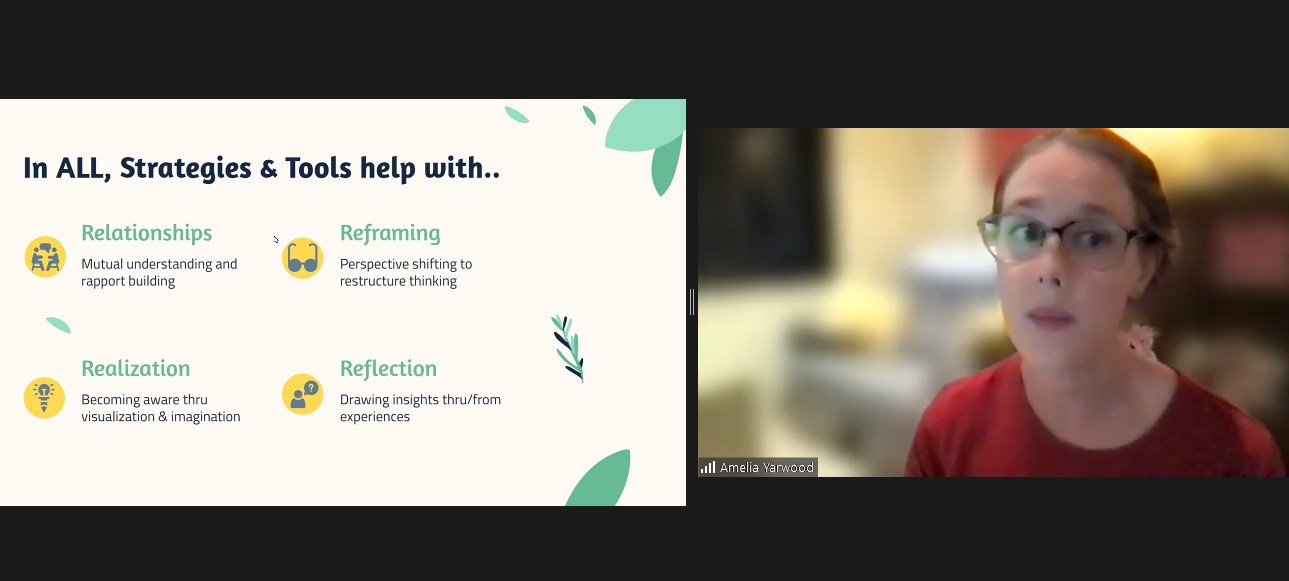 In ALL, Strategies & Tools help with..

Relationships
Mutual understanding and rapport building

Reframing
Perspective shifting to restructure thinking

Realization
Becoming aware thru visualization & imagination

Reflection
Drawing insights thru/from experiences

Amelia Yarwood